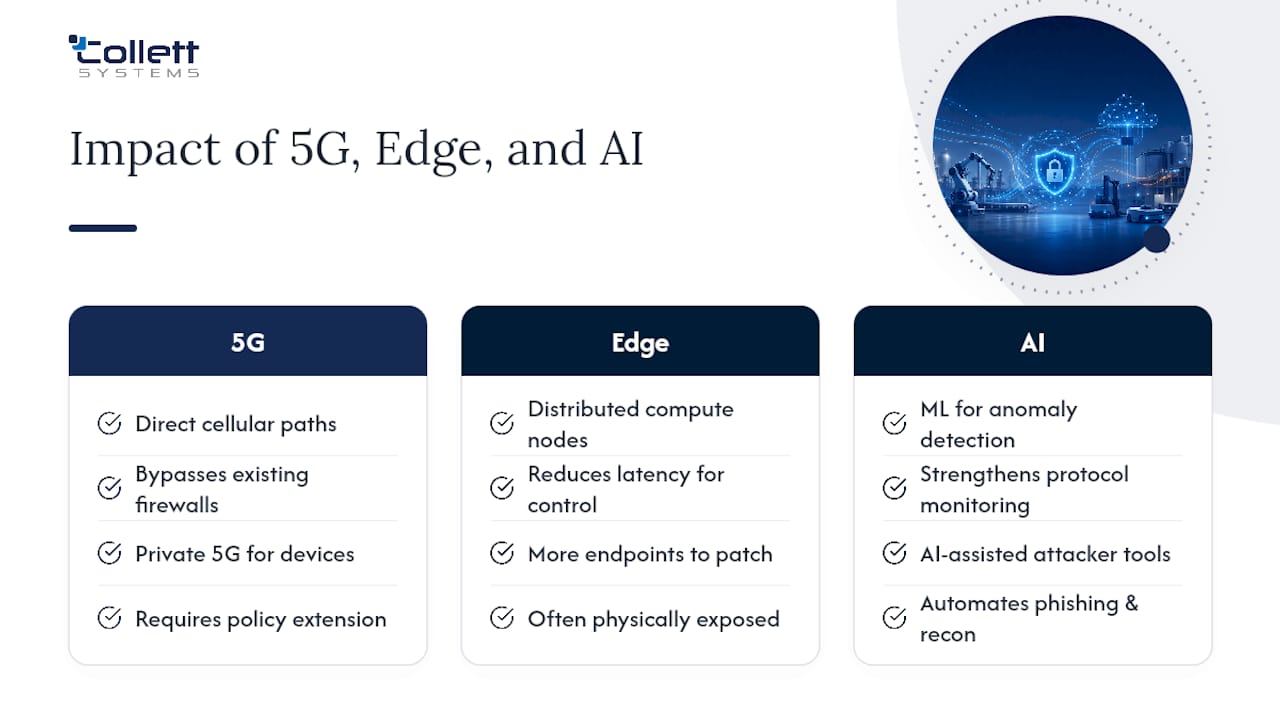 Collett
SYSTEMS

Impact of 5G, Edge, and AI

5G

Direct cellular paths

Bypasses existing firewalls

Private 5G for devices

Requires policy extension

Edge

Distributed compute nodes

Reduces latency for control

More endpoints to patch

Often physically exposed

AI

ML for anomaly detection

Strengthens protocol monitoring

AI-assisted attacker tools

Automates phishing & recon